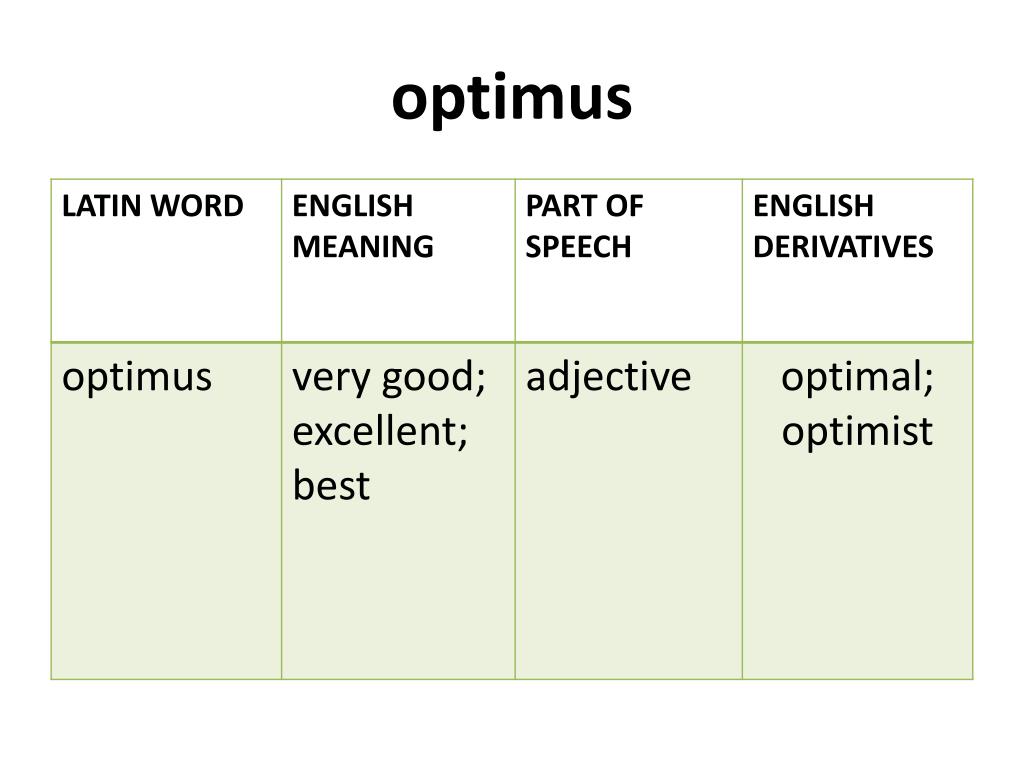 optimus

| LATIN WORD | ENGLISH MEANING | PART OF SPEECH | ENGLISH DERIVATIVES |
|---|---|---|---|
| optimus | very good; excellent; best | adjective | optimal; optimist |